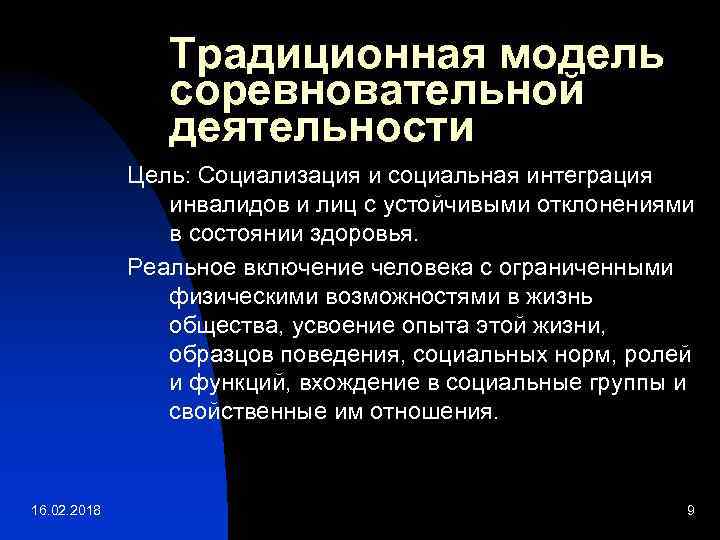 Традиционная модель соревновательной деятельности

Цель: Социализация и социальная интеграция инвалидов и лиц с устойчивыми отклонениями в состоянии здоровья.

Реальное включение человека с ограниченными физическими возможностями в жизнь общества, усвоение опыта этой жизни, образцов поведения, социальных норм, ролей и функций, вхождение в социальные группы и свойственные им отношения.

16.02.2018

9